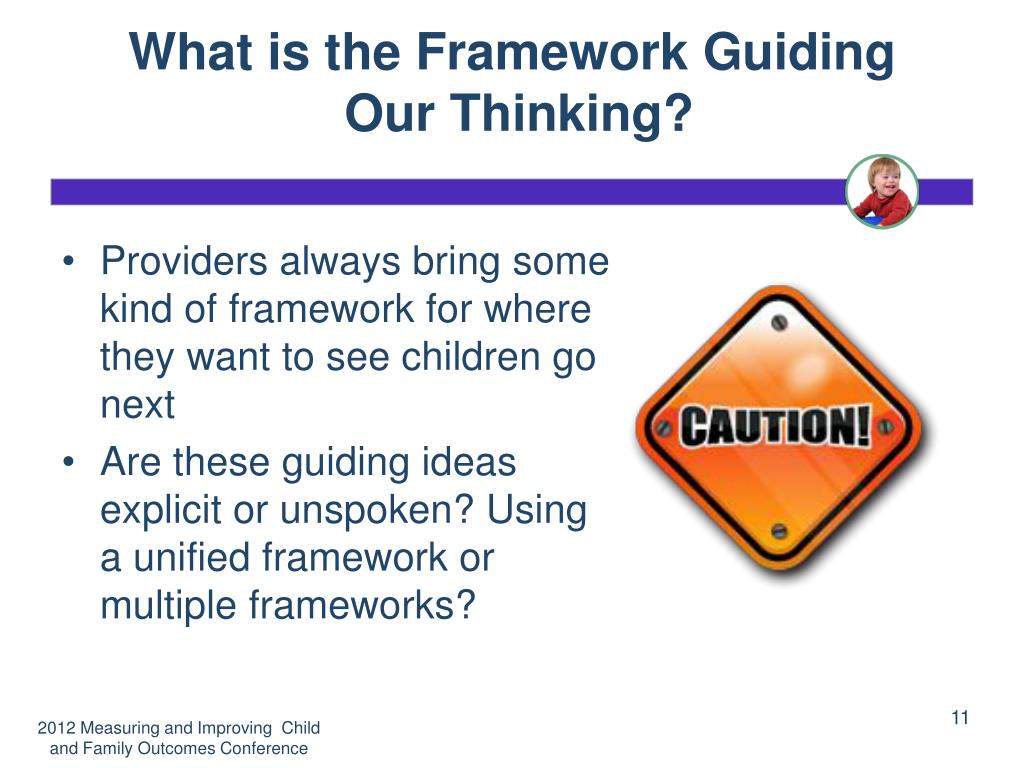 What is the Framework Guiding Our Thinking?

• Providers always bring some kind of framework for where they want to see children go next
• Are these guiding ideas explicit or unspoken? Using a unified framework or multiple frameworks?

CAUTION!

2012 Measuring and Improving Child and Family Outcomes Conference

11